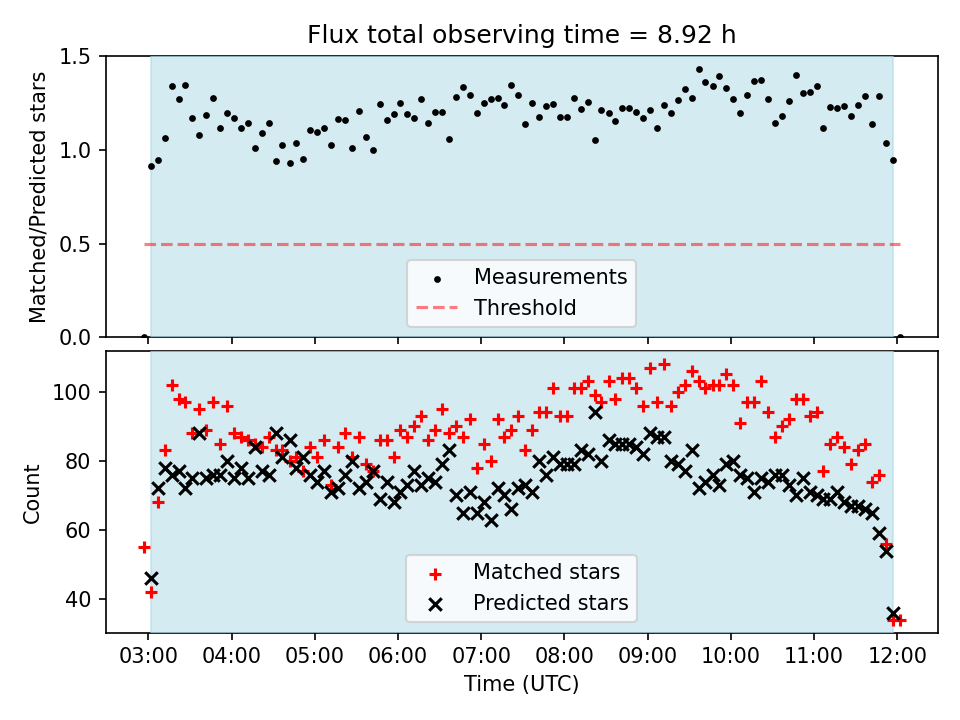 Flux total observing time = 8.92 h

Matched/Predicted stars

1.5
1.0
0.5
0.0

Measurements
Threshold

Count

100
80
60
40

Matched stars
Predicted stars

03:00 04:00 05:00 06:00 07:00 08:00 09:00 10:00 11:00 12:00

Time (UTC)